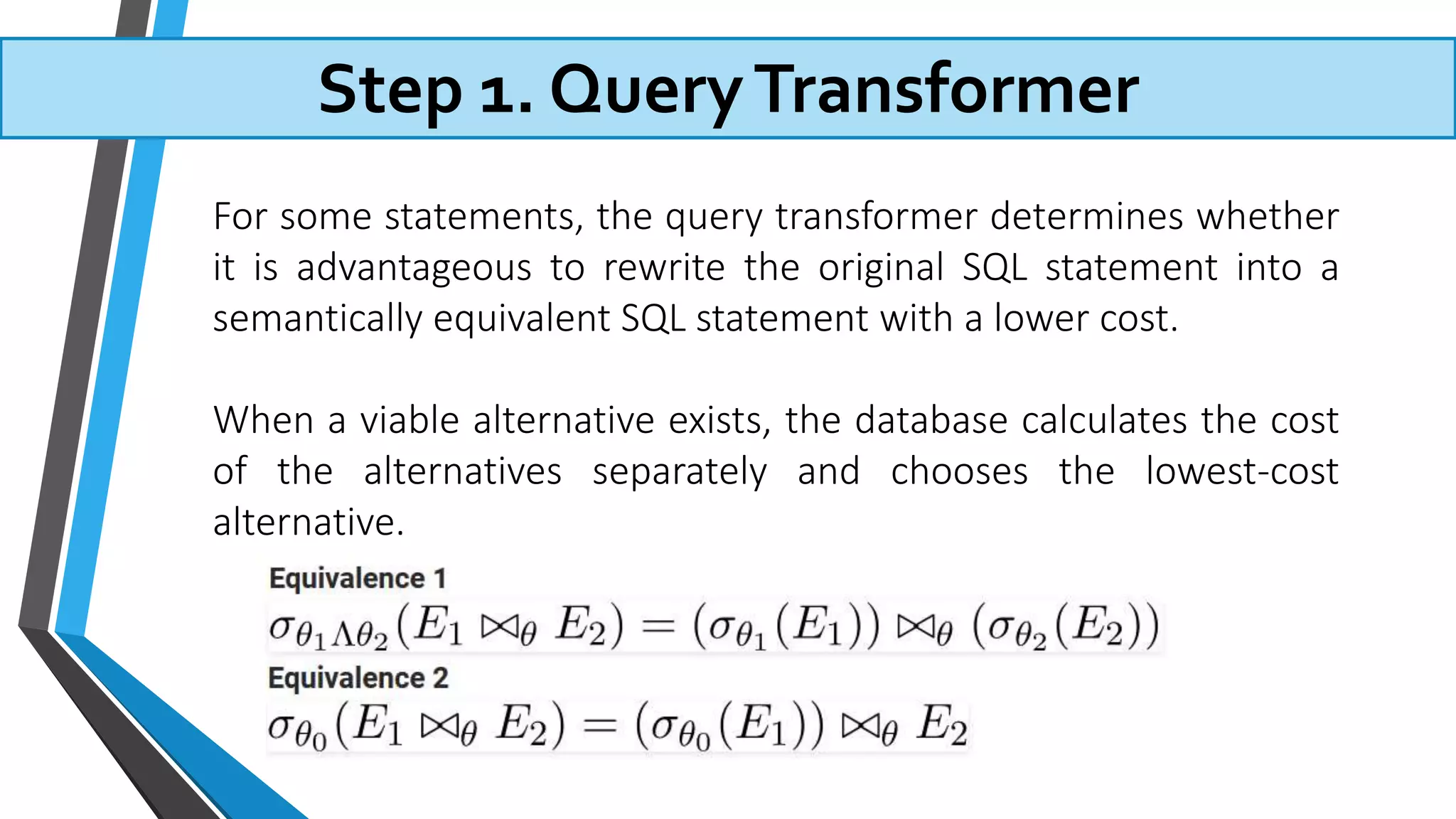 Step 1. Query Transformer

For some statements, the query transformer determines whether it is advantageous to rewrite the original SQL statement into a semantically equivalent SQL statement with a lower cost.

When a viable alternative exists, the database calculates the cost of the alternatives separately and chooses the lowest-cost alternative.

Equivalence 1

$\sigma_{\theta_1 \Lambda \theta_2}(E_1 \bowtie_\theta E_2) = (\sigma_{\theta_1}(E_1)) \bowtie_\theta (\sigma_{\theta_2}(E_2))$

Equivalence 2

$\sigma_{\theta_0}(E_1 \bowtie_\theta E_2) = (\sigma_{\theta_0}(E_1)) \bowtie_\theta E_2$